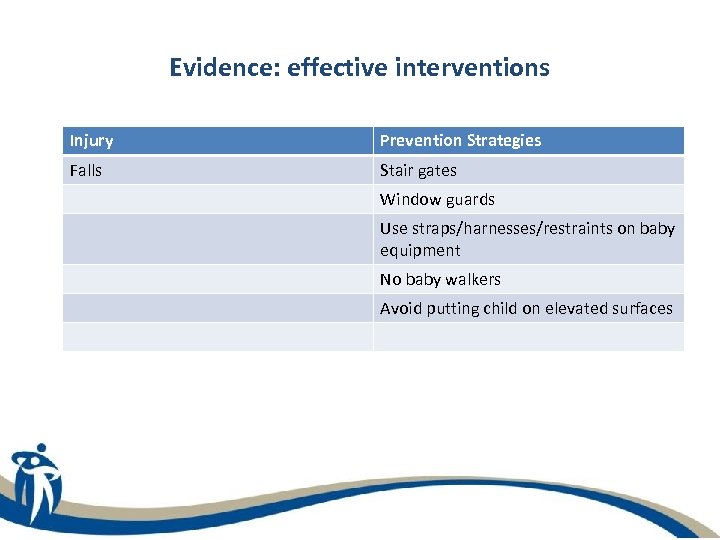 Evidence: effective interventions

| Injury | Prevention Strategies |
|---|---|
| Falls | Stair gates |
| | Window guards |
| | Use straps/harnesses/restraints on baby equipment |
| | No baby walkers |
| | Avoid putting child on elevated surfaces |
| | |